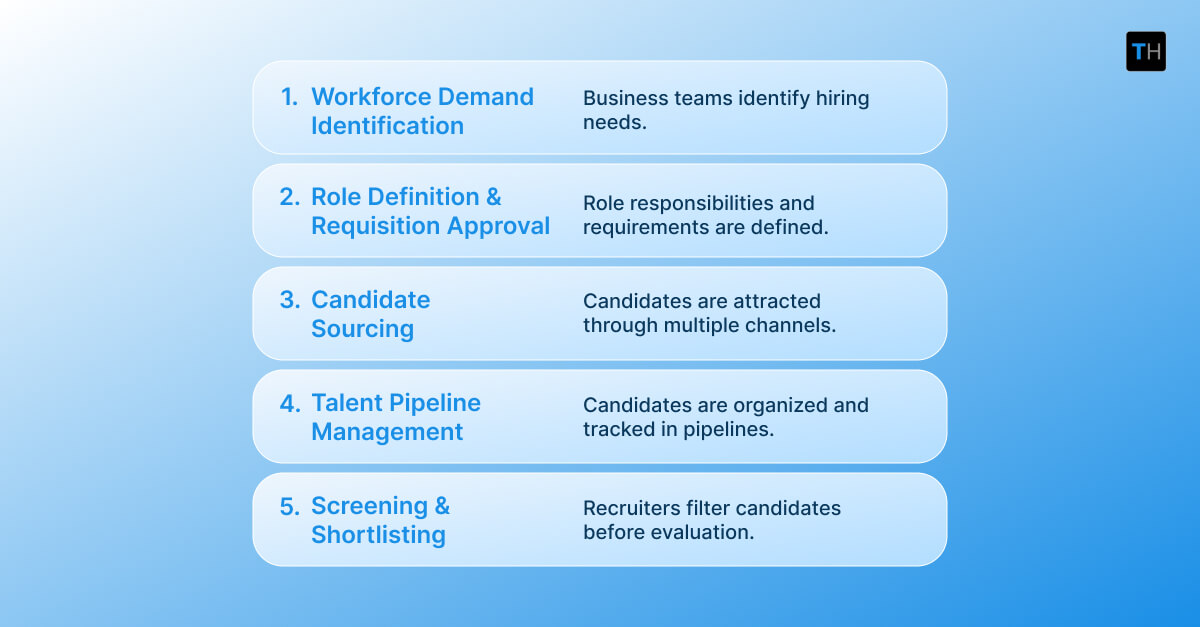 TH

1. Workforce Demand Identification
Business teams identify hiring needs.

2. Role Definition & Requisition Approval
Role responsibilities and requirements are defined.

3. Candidate Sourcing
Candidates are attracted through multiple channels.

4. Talent Pipeline Management
Candidates are organized and tracked in pipelines.

5. Screening & Shortlisting
Recruiters filter candidates before evaluation.